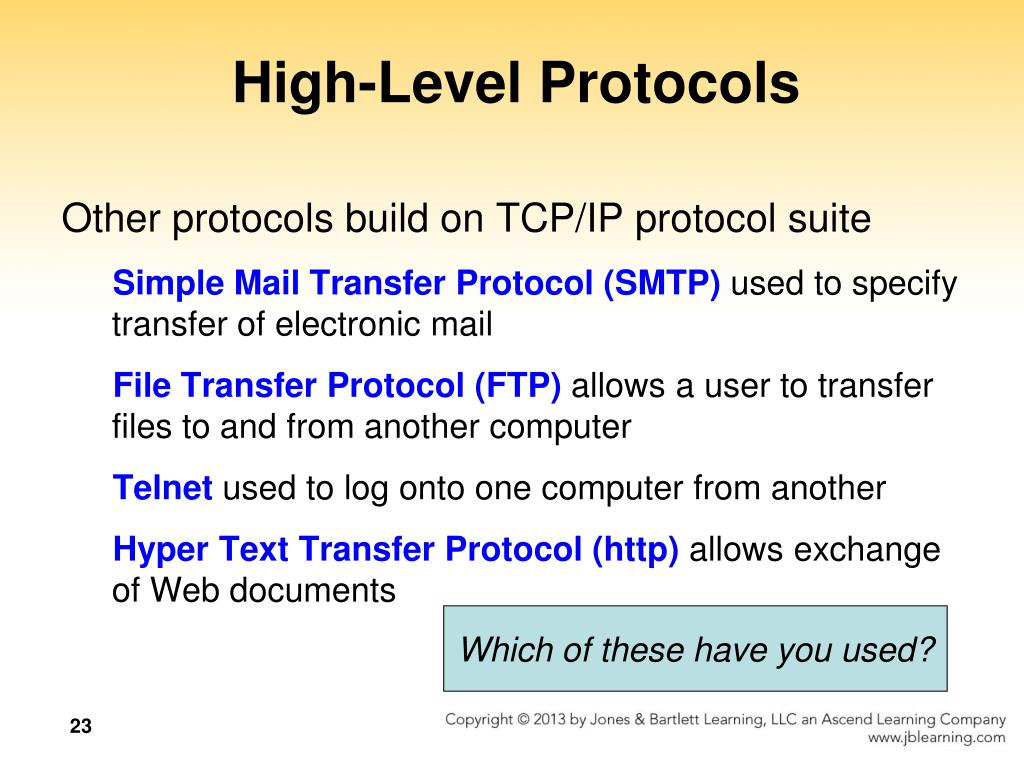 High-Level Protocols

Other protocols build on TCP/IP protocol suite

Simple Mail Transfer Protocol (SMTP) used to specify transfer of electronic mail

File Transfer Protocol (FTP) allows a user to transfer files to and from another computer

Telnet used to log onto one computer from another

Hyper Text Transfer Protocol (http) allows exchange of Web documents

Which of these have you used?

23

Copyright © 2013 by Jones & Bartlett Learning, LLC an Ascend Learning Company
www.jblearning.com